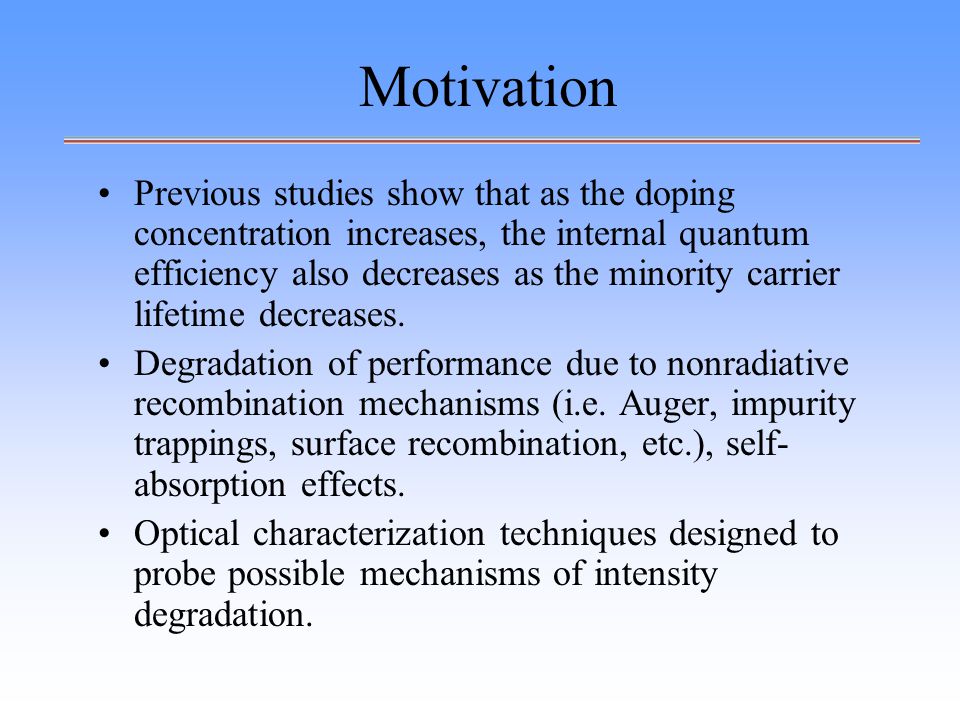 Motivation

• Previous studies show that as the doping concentration increases, the internal quantum efficiency also decreases as the minority carrier lifetime decreases.

• Degradation of performance due to nonradiative recombination mechanisms (i.e. Auger, impurity trappings, surface recombination, etc.), self-absorption effects.

• Optical characterization techniques designed to probe possible mechanisms of intensity degradation.